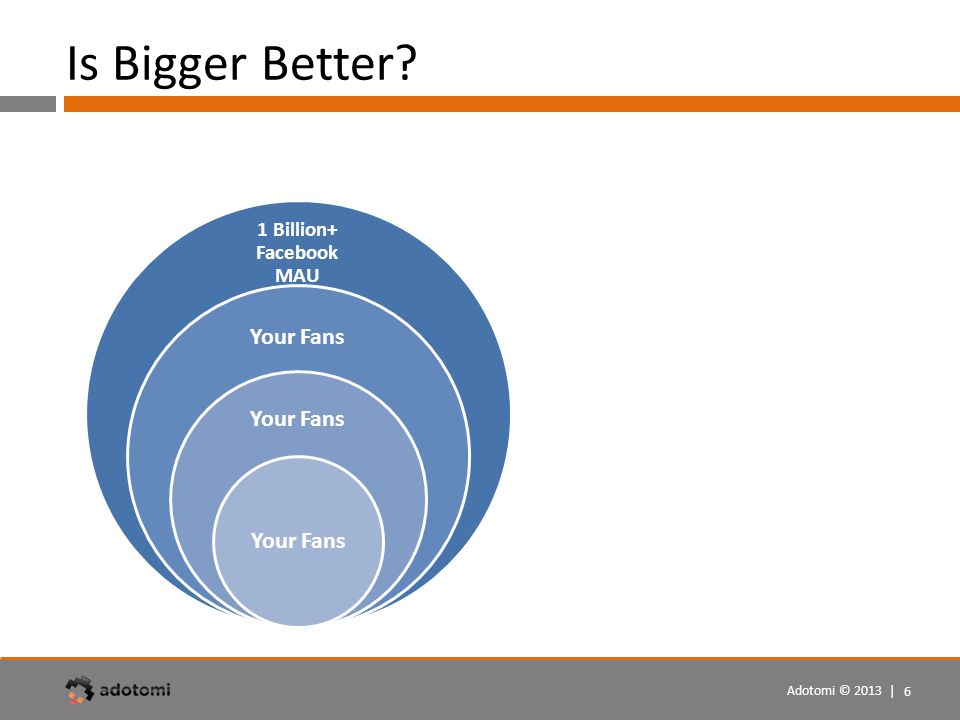 Is Bigger Better?

1 Billion+ Facebook MAU

Your Fans

Your Fans

Your Fans

adotomi

Adotomi © 2013 | 6